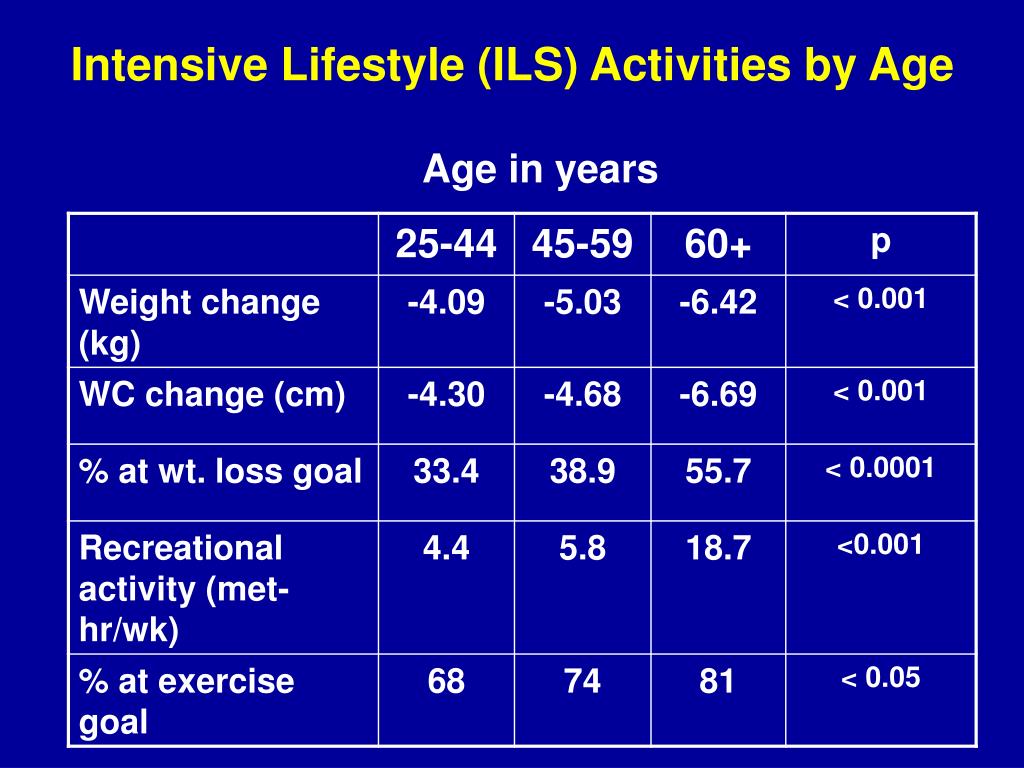 Intensive Lifestyle (ILS) Activities by Age

Age in years

| | 25-44 | 45-59 | 60+ | p |
|---|---|---|---|---|
| Weight change (kg) | -4.09 | -5.03 | -6.42 | < 0.001 |
| WC change (cm) | -4.30 | -4.68 | -6.69 | < 0.001 |
| % at wt. loss goal | 33.4 | 38.9 | 55.7 | < 0.0001 |
| Recreational activity (met-hr/wk) | 4.4 | 5.8 | 18.7 | <0.001 |
| % at exercise goal | 68 | 74 | 81 | < 0.05 |